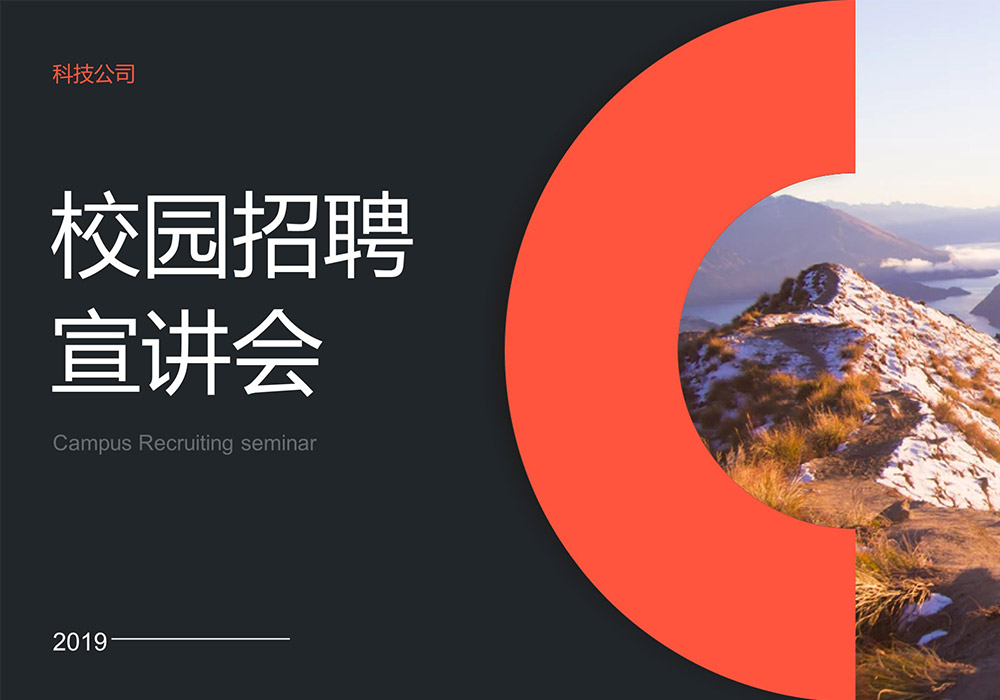 科技公司

校园招聘
宣讲会

Campus Recruiting seminar

2019